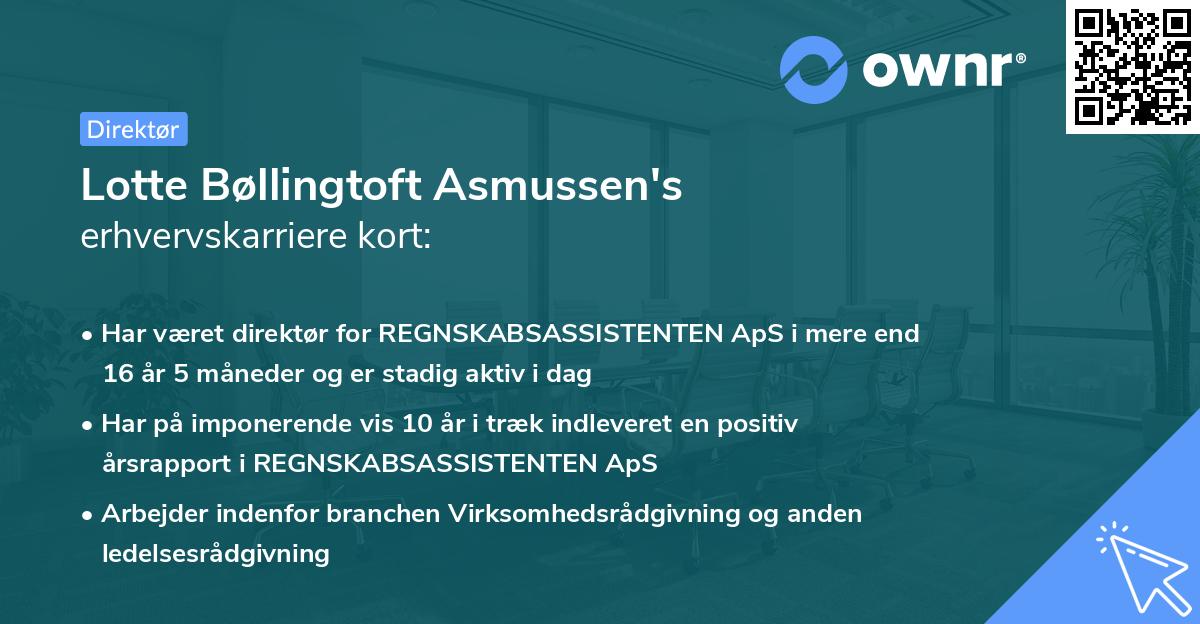 ownr®

Direktør

Lotte Bøllingtoft Asmussen's
erhvervskarriere kort:

• Har været direktør for REGNSKABSASSISTENTEN ApS i mere end 16 år 5 måneder og er stadig aktiv i dag

• Har på imponerende vis 10 år i træk indleveret en positiv årsrapport i REGNSKABSASSISTENTEN ApS

• Arbejder indenfor branchen Virksomhedsrådgivning og anden ledelsesrådgivning